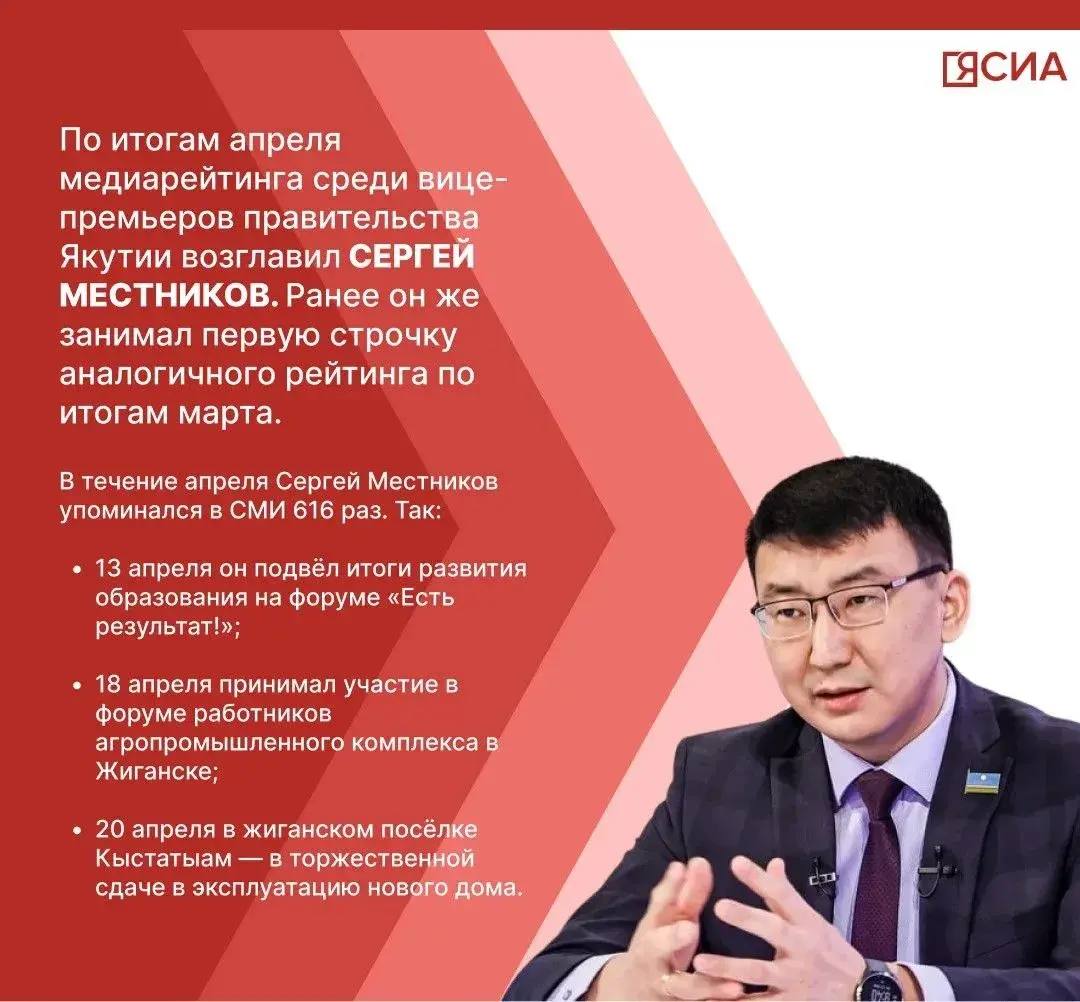 ЯСИА

По итогам апреля медиарейтинга среди вице-премьеров правительства Якутии возглавил СЕРГЕЙ МЕСТНИКОВ. Ранее он же занимал первую строчку аналогичного рейтинга по итогам марта.

В течение апреля Сергей Местников упоминался в СМИ 616 раз. Так:

• 13 апреля он подвёл итоги развития образования на форуме «Есть результат!»;

• 18 апреля принимал участие в форуме работников агропромышленного комплекса в Жиганске;

• 20 апреля в жиганском посёлке Кыстатыам — в торжественной сдаче в эксплуатацию нового дома.